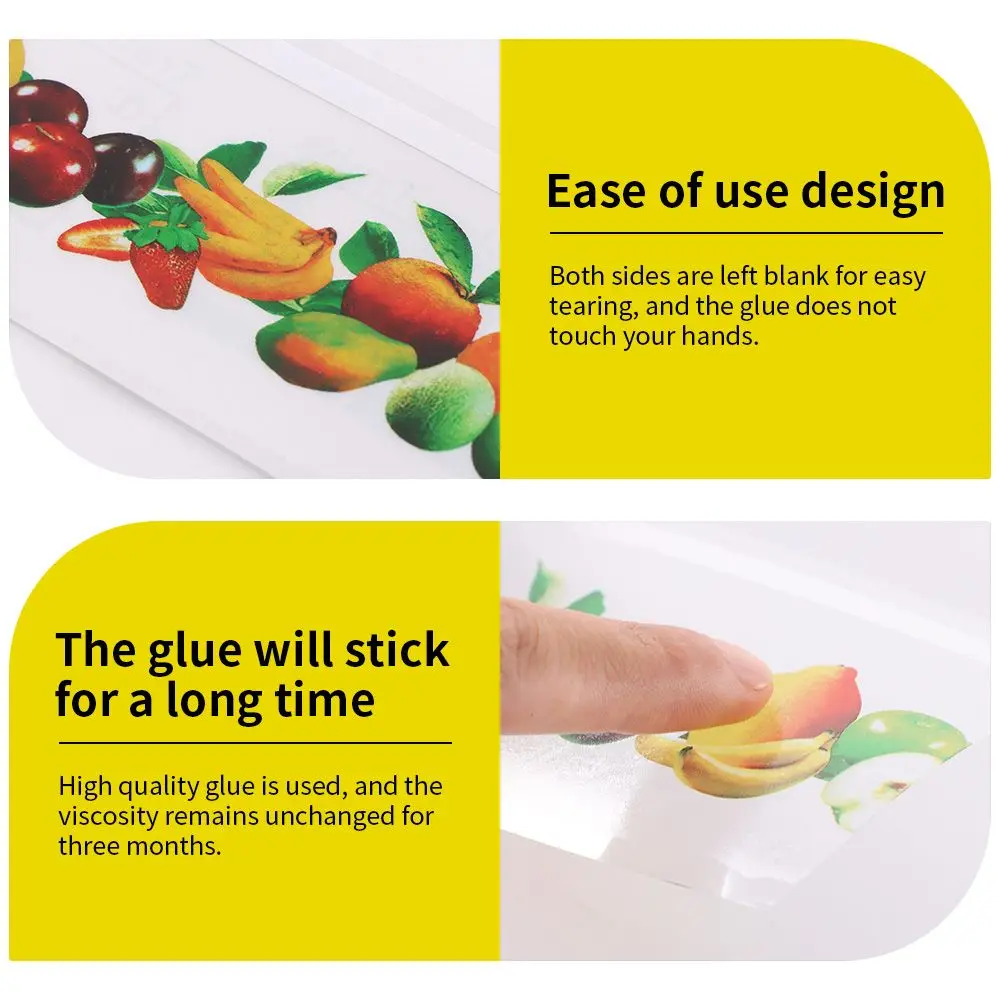 Ease of use design

Both sides are left blank for easy tearing, and the glue does not touch your hands.

The glue will stick for a long time

High quality glue is used, and the viscosity remains unchanged for three months.